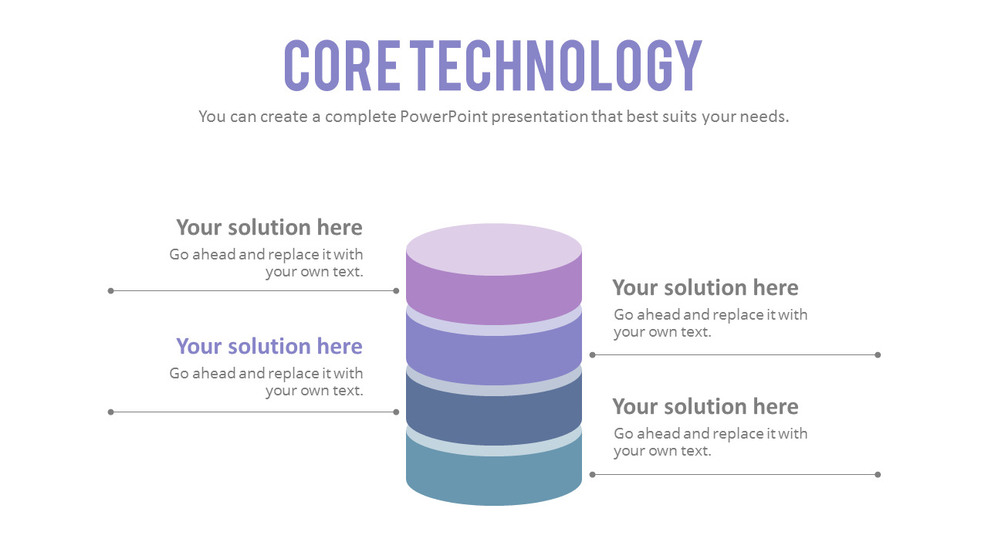 CORE TECHNOLOGY

You can create a complete PowerPoint presentation that best suits your needs.

Your solution here
Go ahead and replace it with your own text.

Your solution here
Go ahead and replace it with your own text.

Your solution here
Go ahead and replace it with your own text.

Your solution here
Go ahead and replace it with your own text.